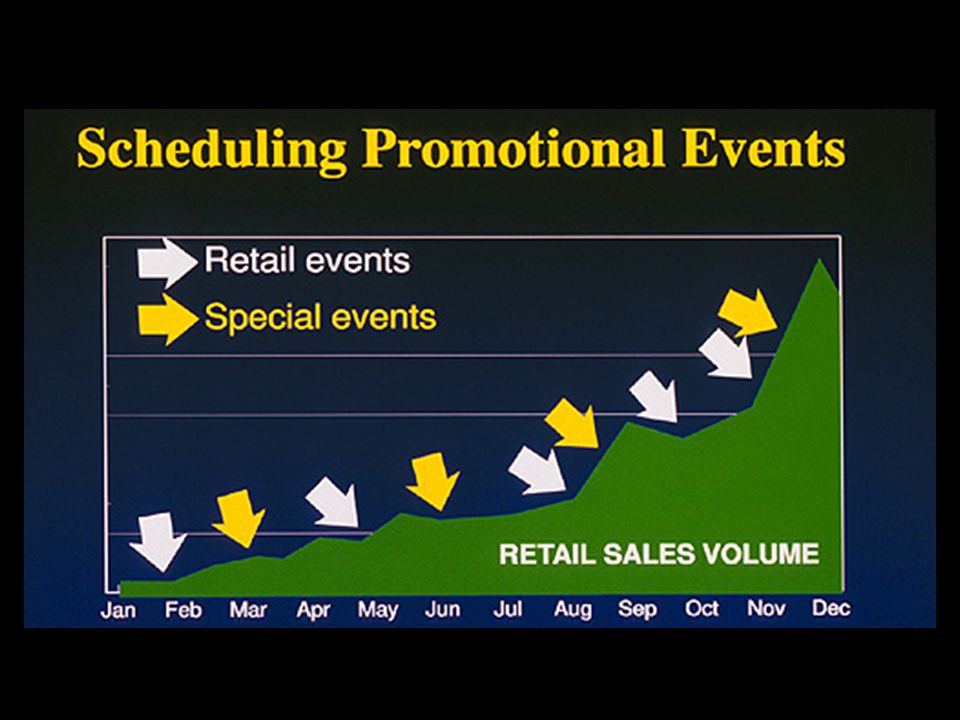 Scheduling Promotional Events

Retail events
Special events

RETAIL SALES VOLUME

Jan Feb Mar Apr May Jun Jul Aug Sep Oct Nov Dec